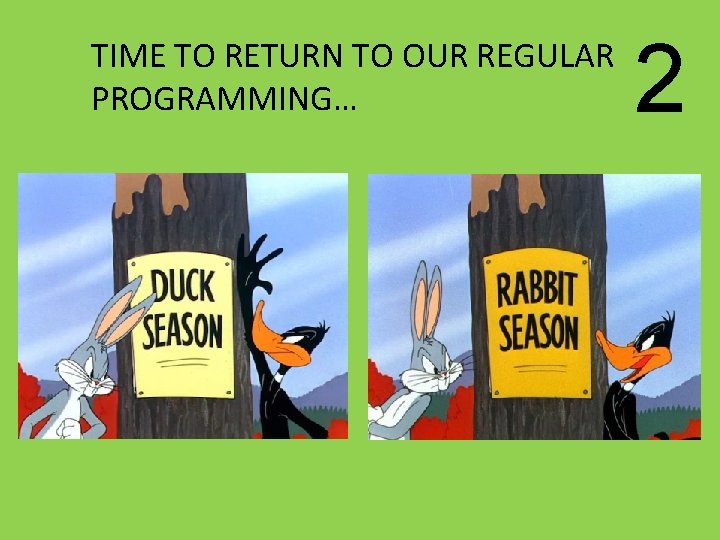 TIME TO RETURN TO OUR REGULAR PROGRAMMING…

2

DUCK SEASON

RABBIT SEASON